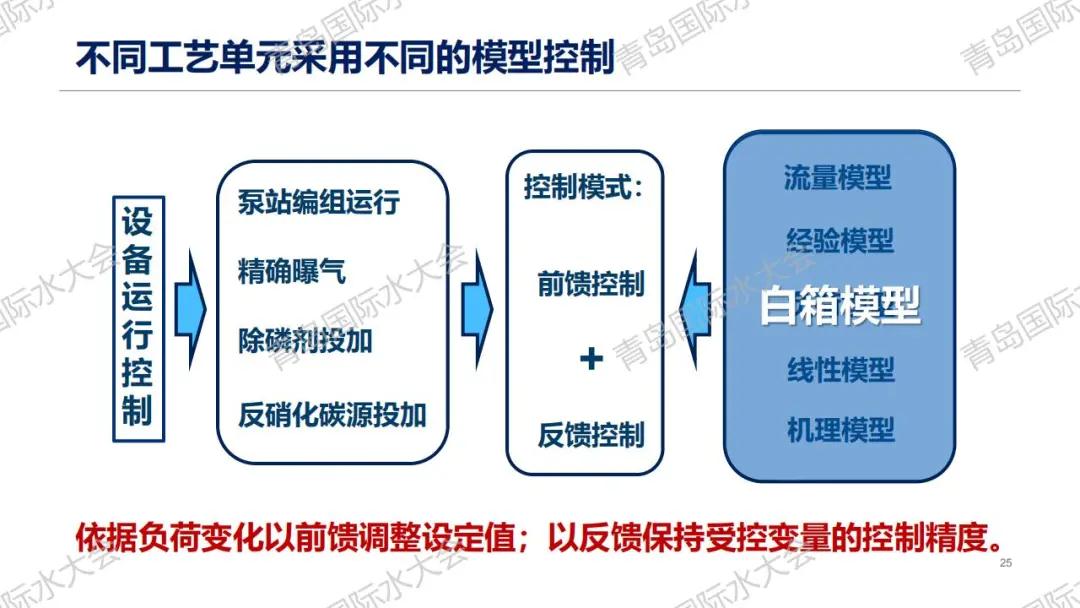 不同工艺单元采用不同的模型控制

设备运行控制

泵站编组运行
精确曝气
除磷剂投加
反硝化碳源投加

控制模式：
前馈控制
+
反馈控制

流量模型
经验模型
白箱模型
线性模型
机理模型

依据负荷变化以前馈调整设定值；以反馈保持受控变量的控制精度。

25

青岛国际水大会